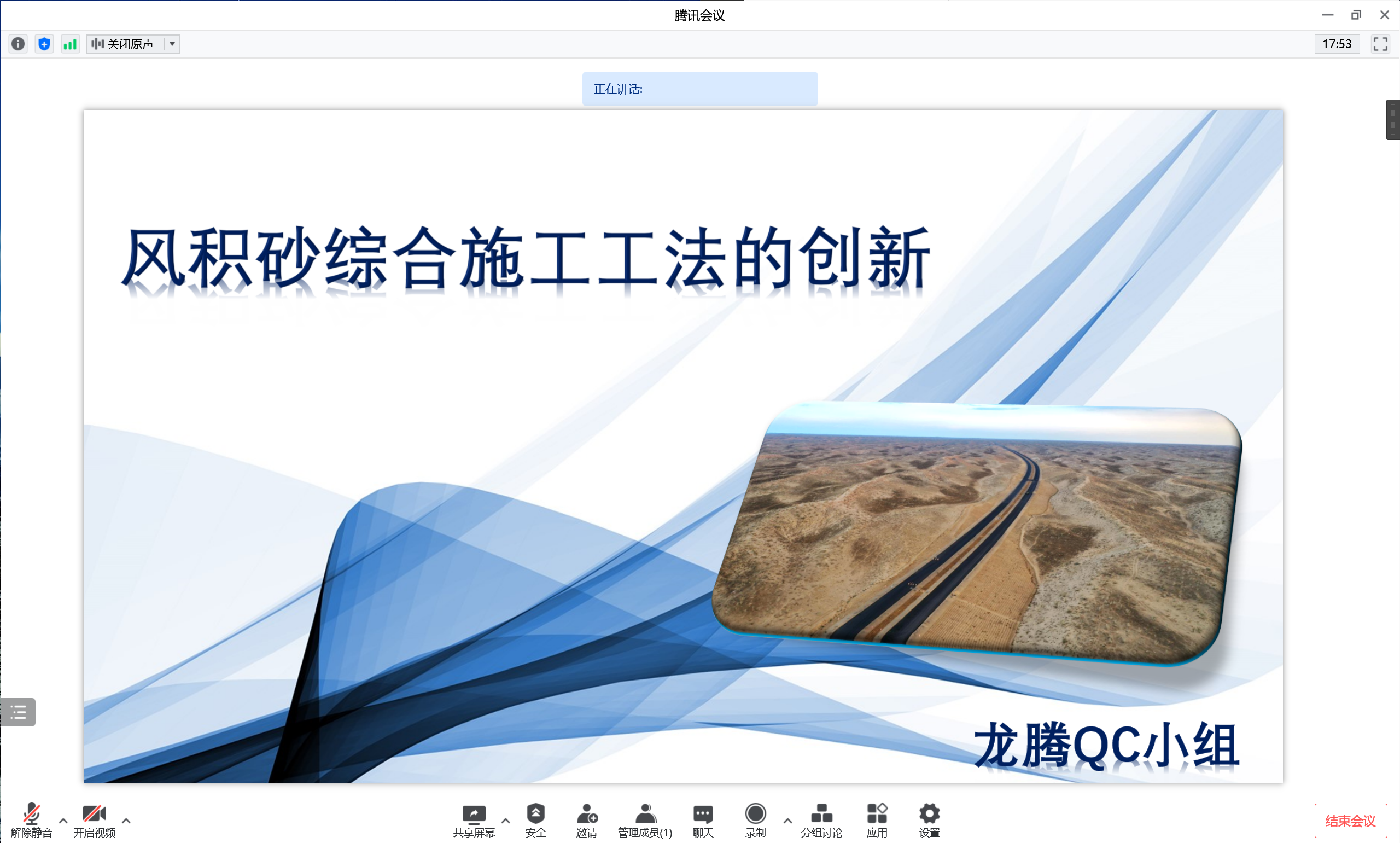 腾讯会议

关闭原声

17:53

正在讲话:

风积砂综合施工工法的创新

龙腾QC小组

解除静音 开启视频 共享屏幕 安全 邀请 管理成员(1) 聊天 录制 分组讨论 应用 设置

结束会议